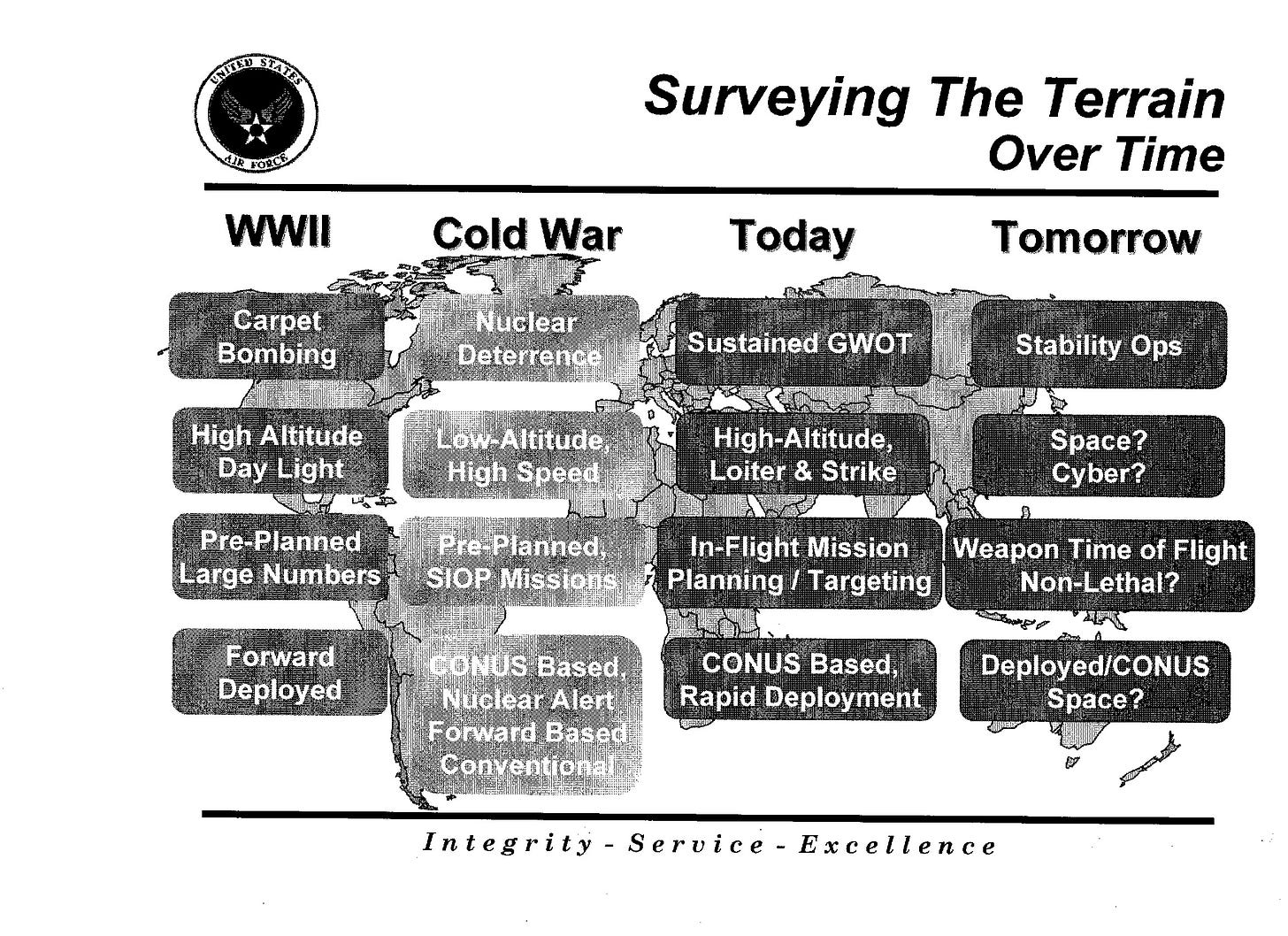 UNITED STATES AIR FORCE

Surveying The Terrain Over Time

WWII

Carpet Bombing

High Altitude Day Light

Pre-Planned Large Numbers

Forward Deployed

Cold War

Nuclear Deterrence

Low-Altitude, High Speed

Pre-Planned, SIOP Missions

CONUS Based, Nuclear Alert Forward Based Conventional

Today

Sustained GWOT

High-Altitude, Loiter & Strike

In-Flight Mission Planning / Targeting

CONUS Based, Rapid Deployment

Tomorrow

Stability Ops

Space? Cyber?

Weapon Time of Flight Non-Lethal?

Deployed/CONUS Space?

Integrity - Service - Excellence